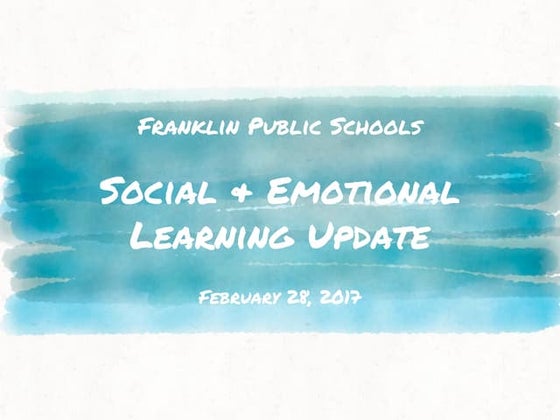 Franklin Public Schools

Social & Emotional Learning Update

February 28, 2017